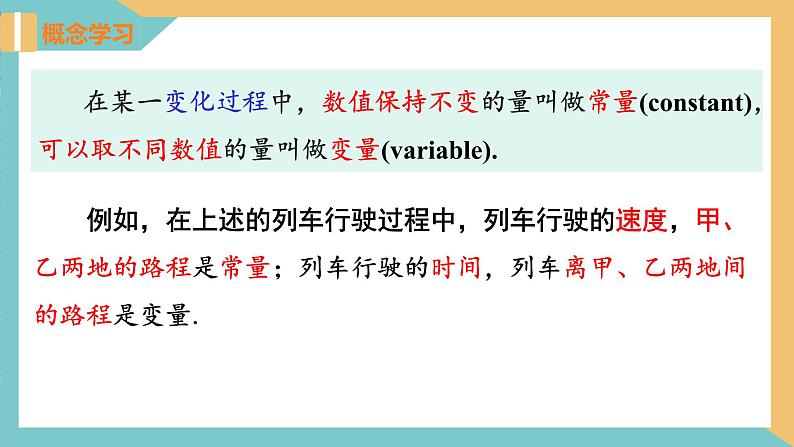 概念学习

在某一变化过程中，数值保持不变的量叫做常量(constant)，可以取不同数值的量叫做变量(variable).

例如，在上述的列车行驶过程中，列车行驶的速度，甲、乙两地的路程是常量；列车行驶的时间，列车离甲、乙两地间的路程是变量.